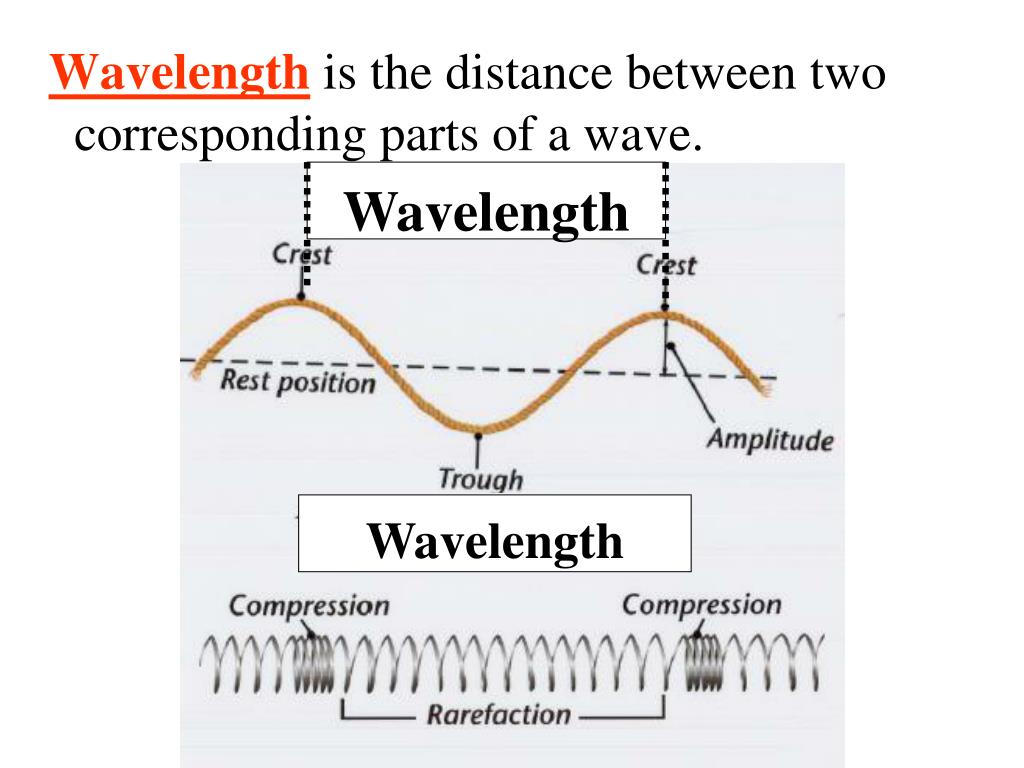 Wavelength is the distance between two corresponding parts of a wave.

Wavelength

Crest

Crest

Rest position

Amplitude

Trough

Wavelength

Compression

Compression

Rarefaction